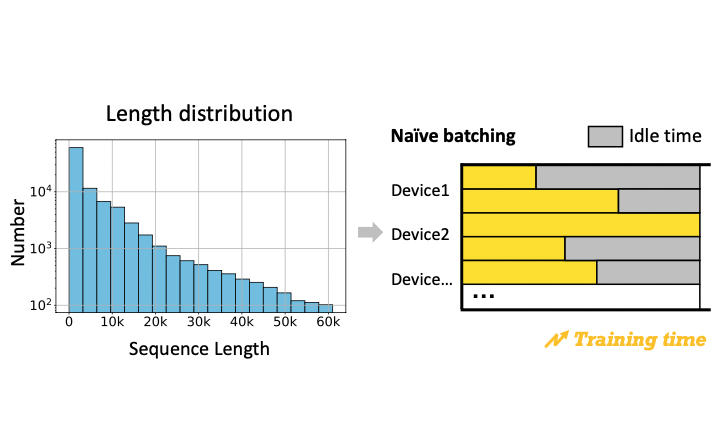 Length distribution

Number

$10^4$
$10^3$
$10^2$

0 10k 20k 30k 40k 50k 60k

Sequence Length

Naïve batching

Idle time

Device1
Device2
Device...

...

Training time